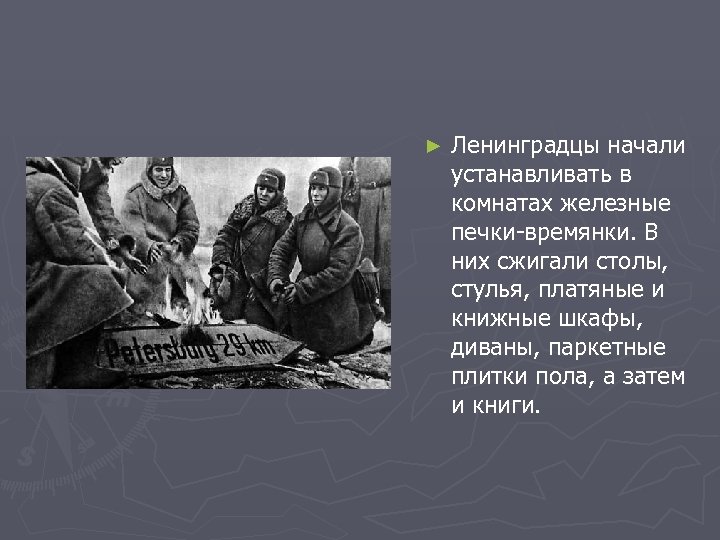 Petersburg 29 km

► Ленинградцы начали устанавливать в комнатах железные печки-времянки. В них сжигали столы, стулья, платяные и книжные шкафы, диваны, паркетные плитки пола, а затем и книги.